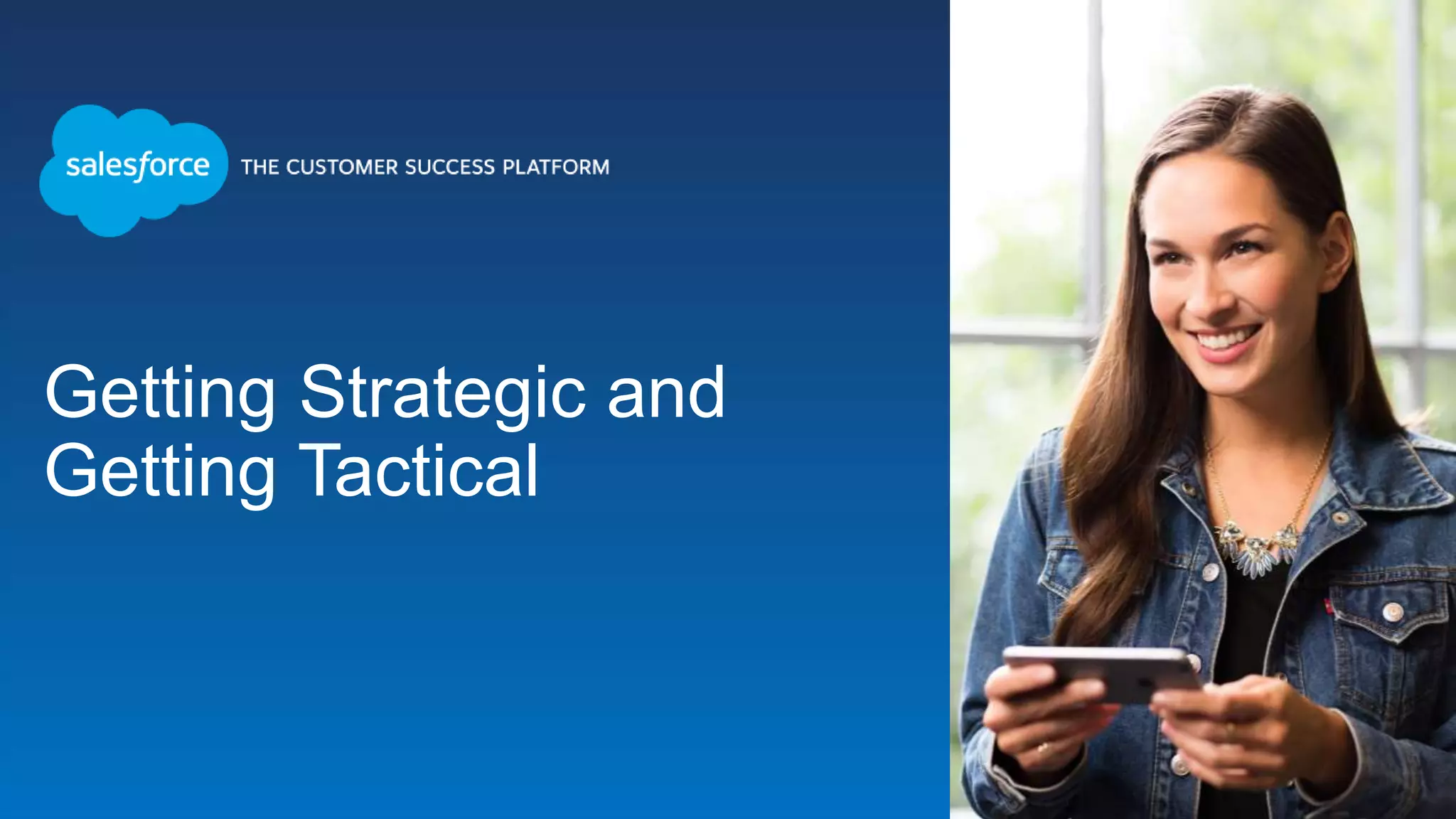 salesforce THE CUSTOMER SUCCESS PLATFORM

Getting Strategic and Getting Tactical